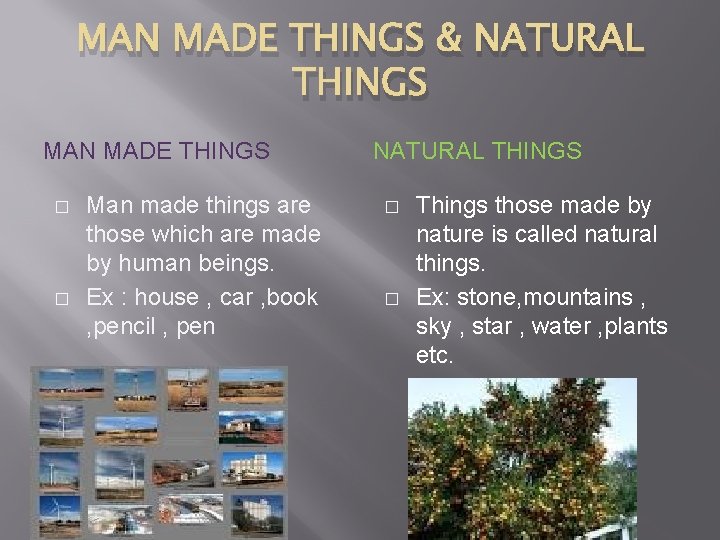 MAN MADE THINGS & NATURAL THINGS

MAN MADE THINGS

□ Man made things are those which are made by human beings.

□ Ex : house , car ,book ,pencil , pen

NATURAL THINGS

□ Things those made by nature is called natural things.

□ Ex: stone,mountains , sky , star , water ,plants etc.